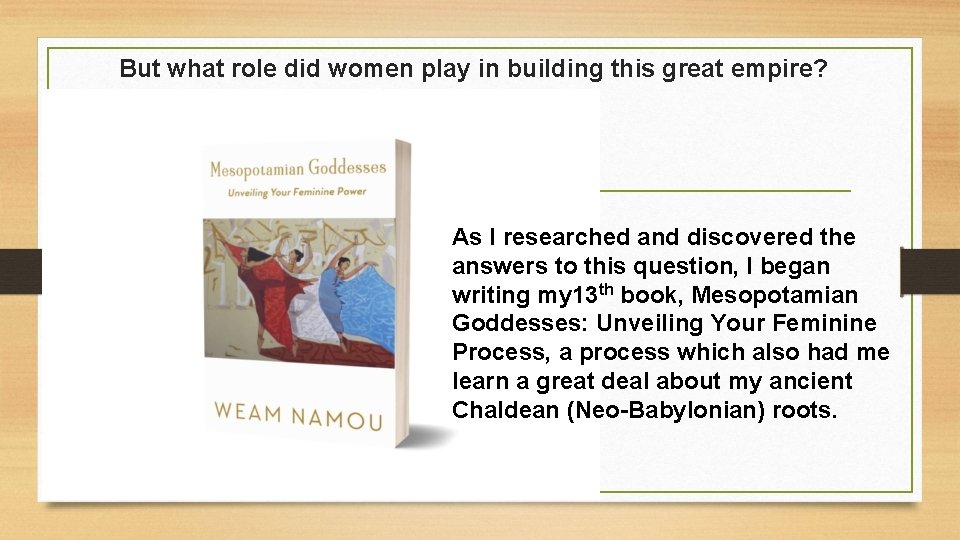 But what role did women play in building this great empire?

Mesopotamian Goddesses
Unveiling Your Feminine Power

WEAM NAMOU

As I researched and discovered the answers to this question, I began writing my13$^{th}$ book, Mesopotamian Goddesses: Unveiling Your Feminine Process, a process which also had me learn a great deal about my ancient Chaldean (Neo-Babylonian) roots.